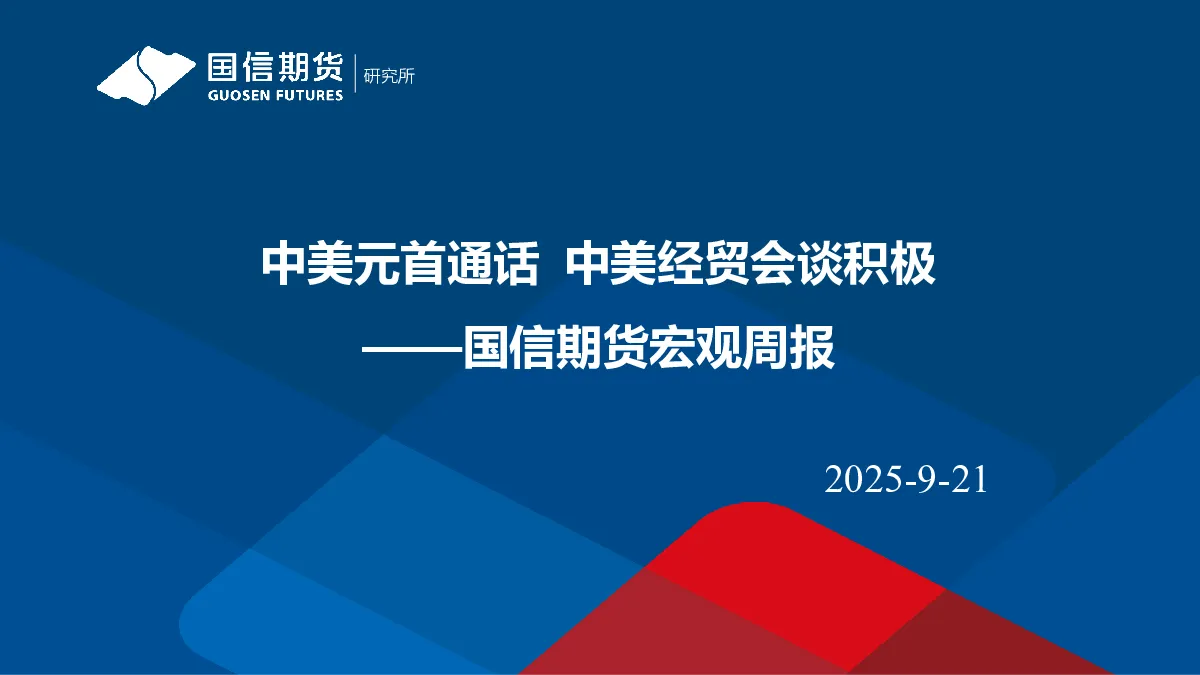 国信期货
GUOSEN FUTURES
研究所

中美元首通话 中美经贸会谈积极

——国信期货宏观周报

2025-9-21